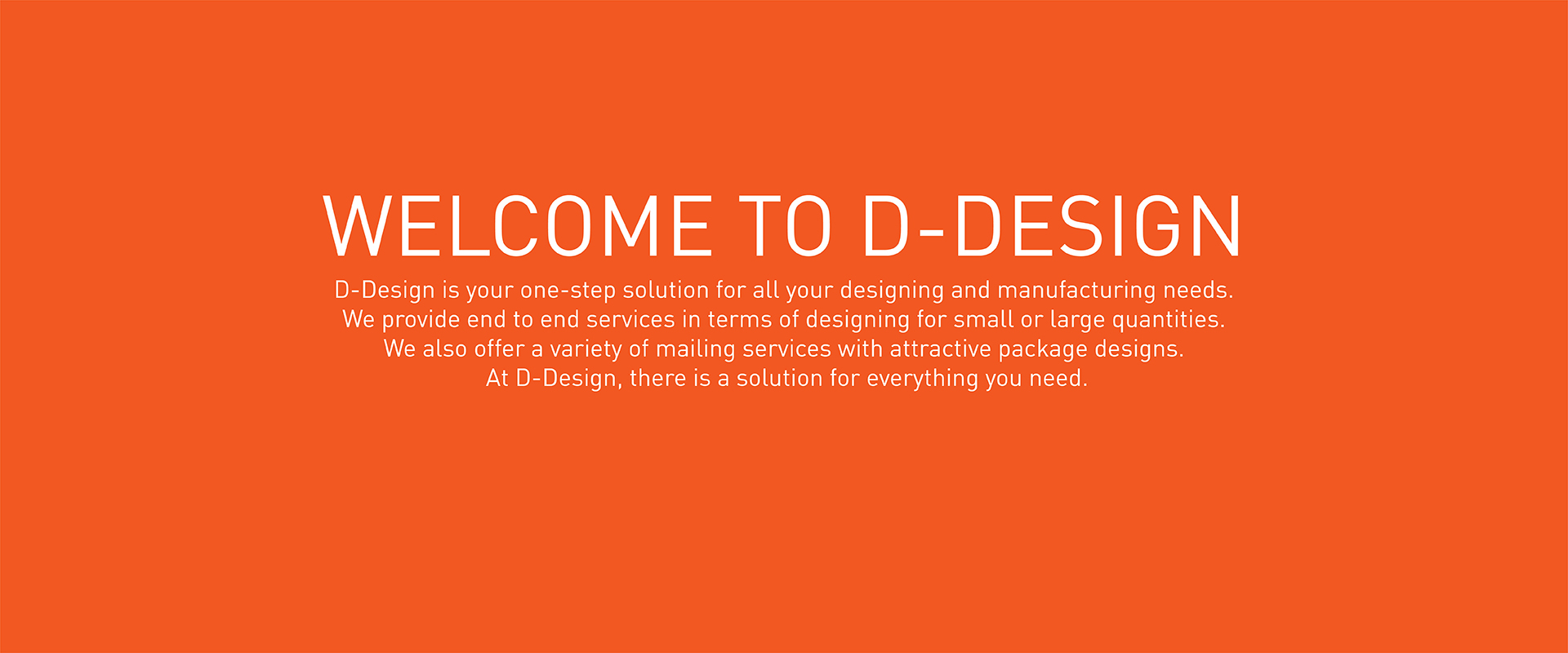 WELCOME TO D-DESIGN

D-Design is your one-step solution for all your designing and manufacturing needs. We provide end to end services in terms of designing for small or large quantities. We also offer a variety of mailing services with attractive package designs. At D-Design, there is a solution for everything you need.